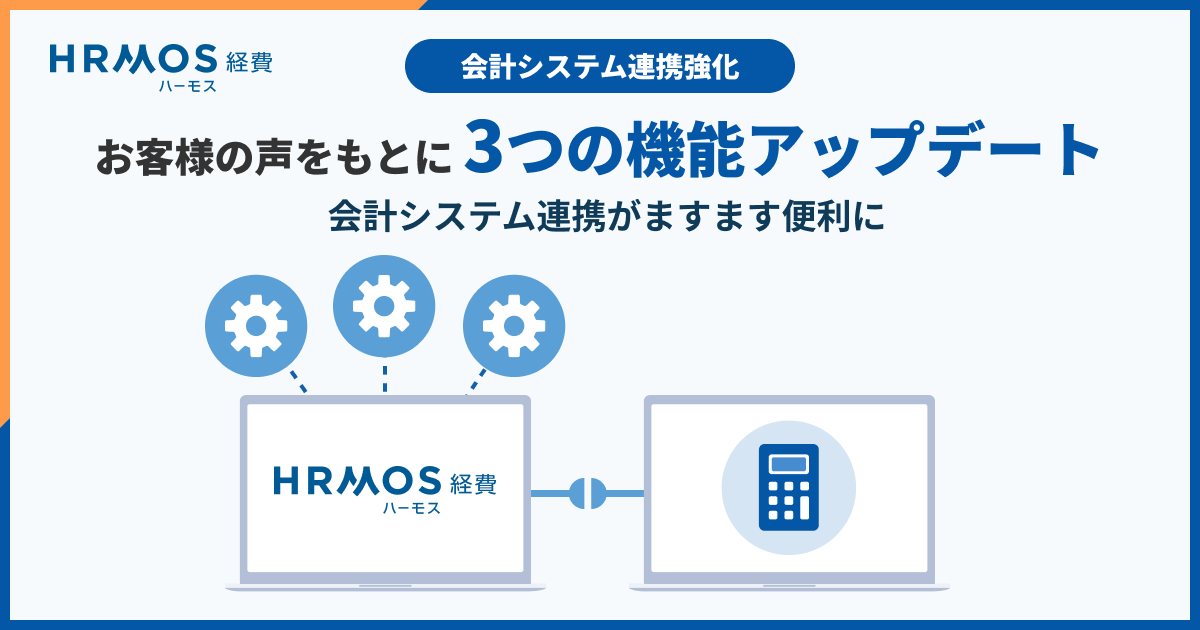 HRMOS 経費
ハーモス

会計システム連携強化

お客様の声をもとに 3つの機能アップデート

会計システム連携がますます便利に

HRMOS 経費
ハーモス